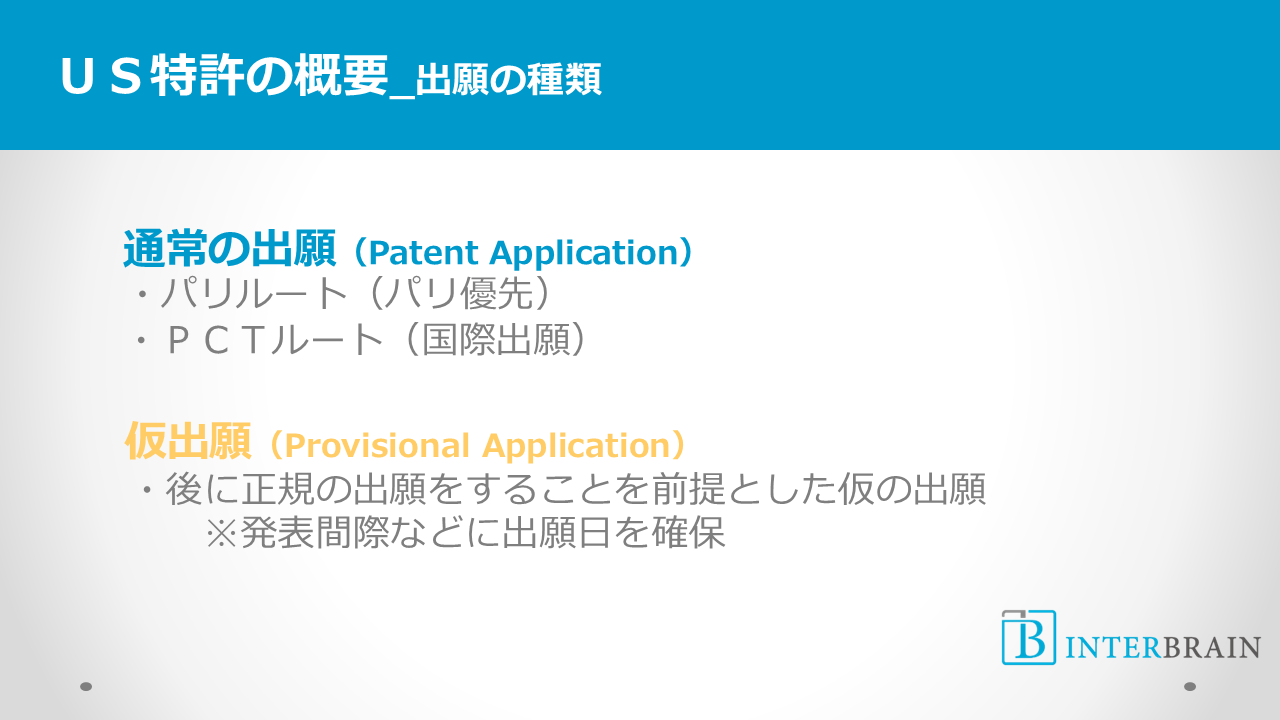 ＵＳ特許の概要_出願の種類

通常の出願（Patent Application）
・パリルート（パリ優先）
・ＰＣＴルート（国際出願）

仮出願（Provisional Application）
・後に正規の出願をすることを前提とした仮の出願
※発表間際などに出願日を確保

B INTERBRAIN